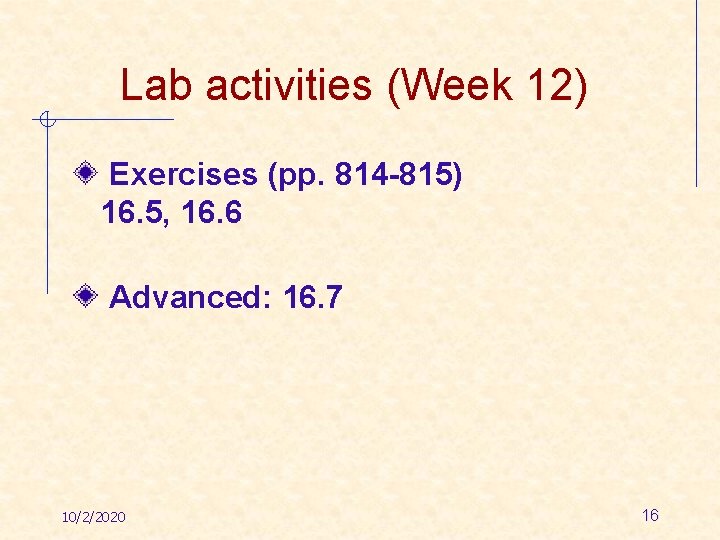 Lab activities (Week 12)

Exercises (pp. 814-815)
16.5, 16.6

Advanced: 16.7

10/2/2020

16